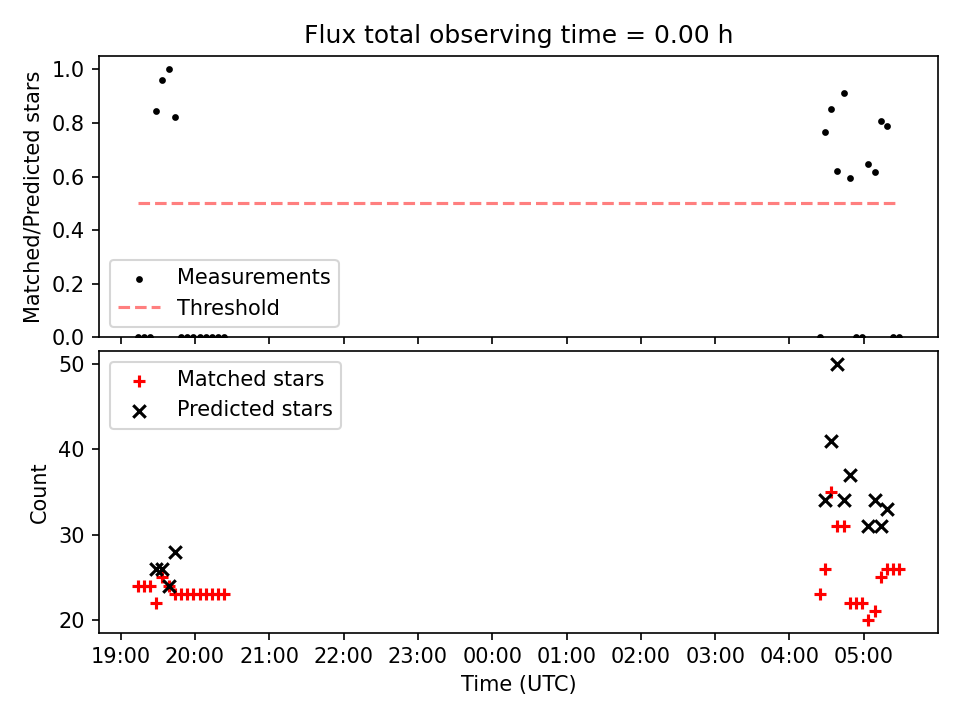 Flux total observing time = 0.00 h

Matched/Predicted stars

1.0
0.8
0.6
0.4
0.2
0.0

Measurements
Threshold

Count

50
40
30
20

Matched stars
Predicted stars

19:00 20:00 21:00 22:00 23:00 00:00 01:00 02:00 03:00 04:00 05:00

Time (UTC)